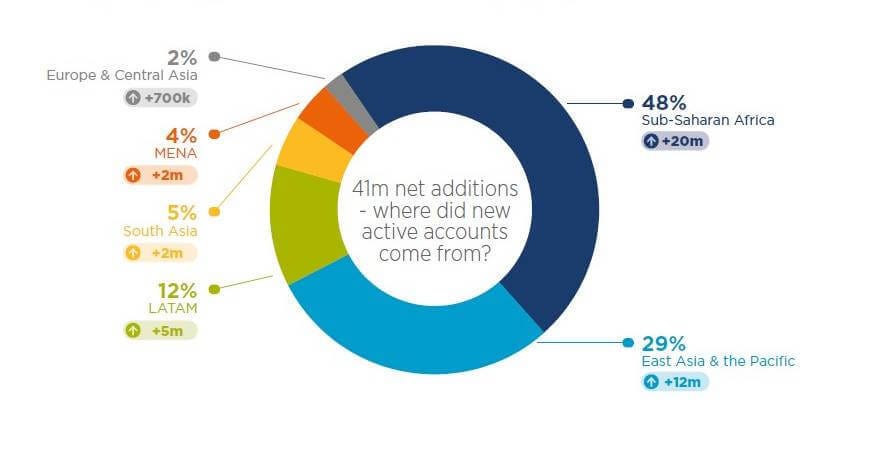 2%
Europe & Central Asia
+700k

4%
MENA
+2m

5%
South Asia
+2m

12%
LATAM
+5m

41m net additions - where did new active accounts come from?

48%
Sub-Saharan Africa
+20m

29%
East Asia & the Pacific
+12m